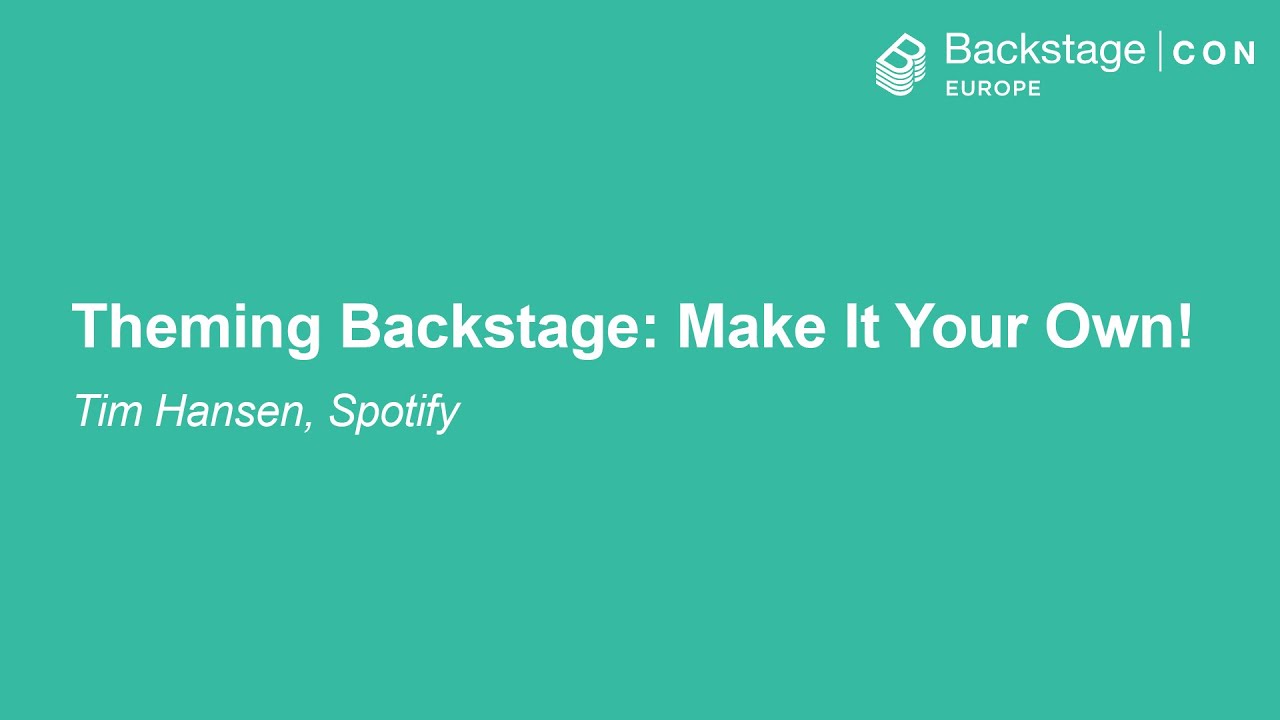 Backstage | CON
EUROPE

Theming Backstage: Make It Your Own!

Tim Hansen, Spotify